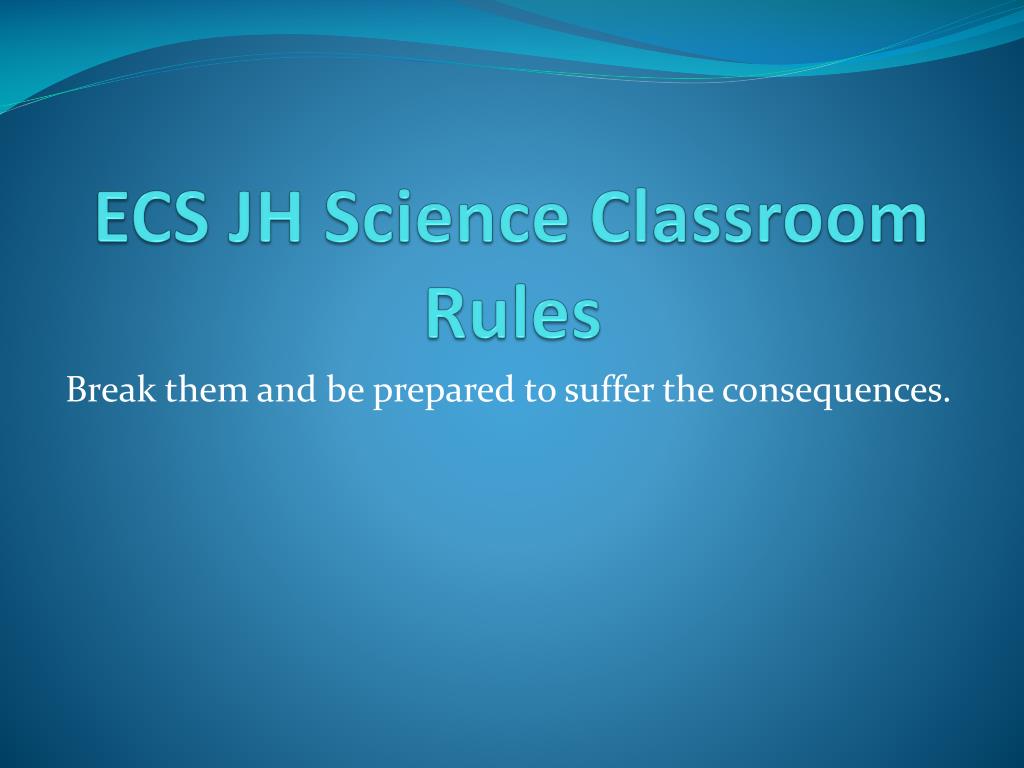 ECS JH Science Classroom Rules

Break them and be prepared to suffer the consequences.